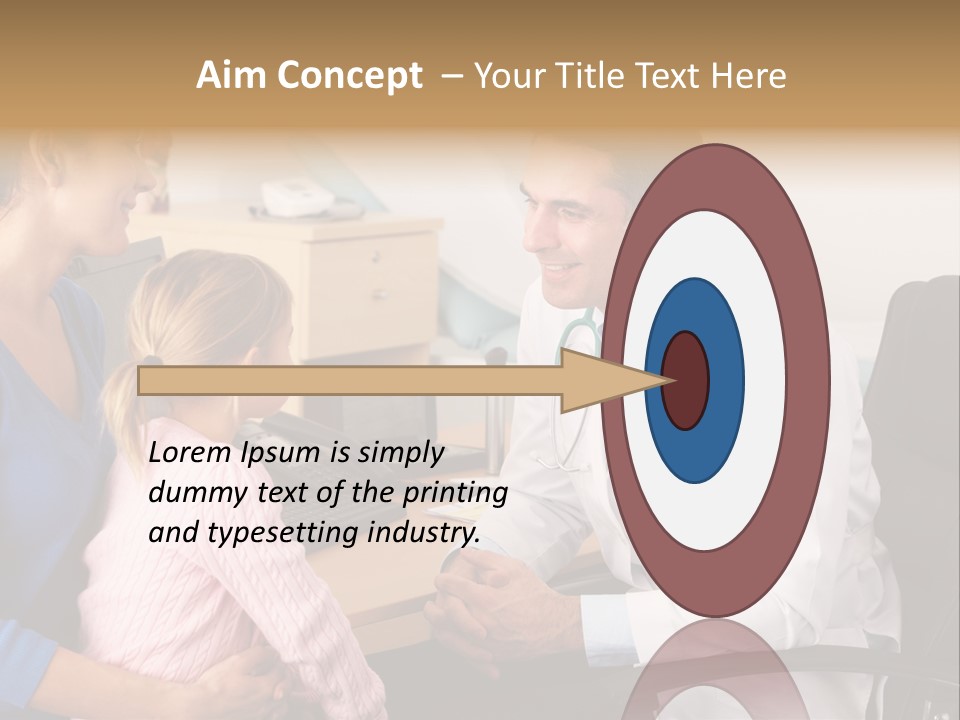 Aim Concept – Your Title Text Here

Lorem Ipsum is simply dummy text of the printing and typesetting industry.